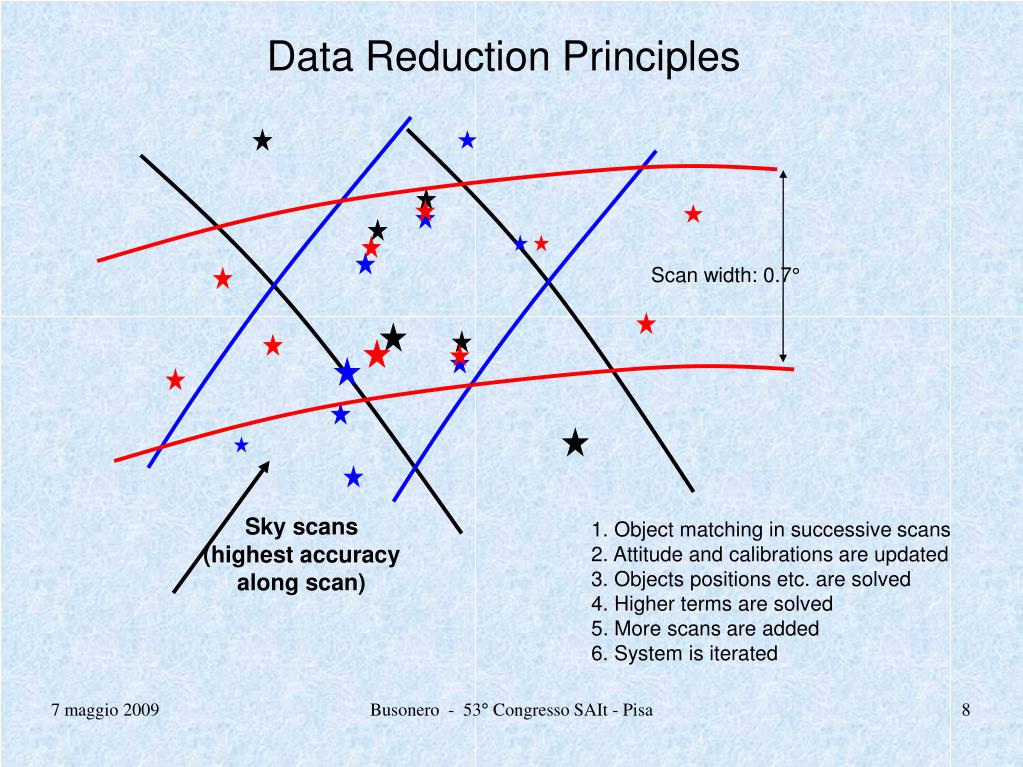 Data Reduction Principles

Scan width: 0.7°

Sky scans (highest accuracy along scan)

1. Object matching in successive scans
2. Attitude and calibrations are updated
3. Objects positions etc. are solved
4. Higher terms are solved
5. More scans are added
6. System is iterated

7 maggio 2009

Busonero - 53° Congresso SAIt - Pisa

8